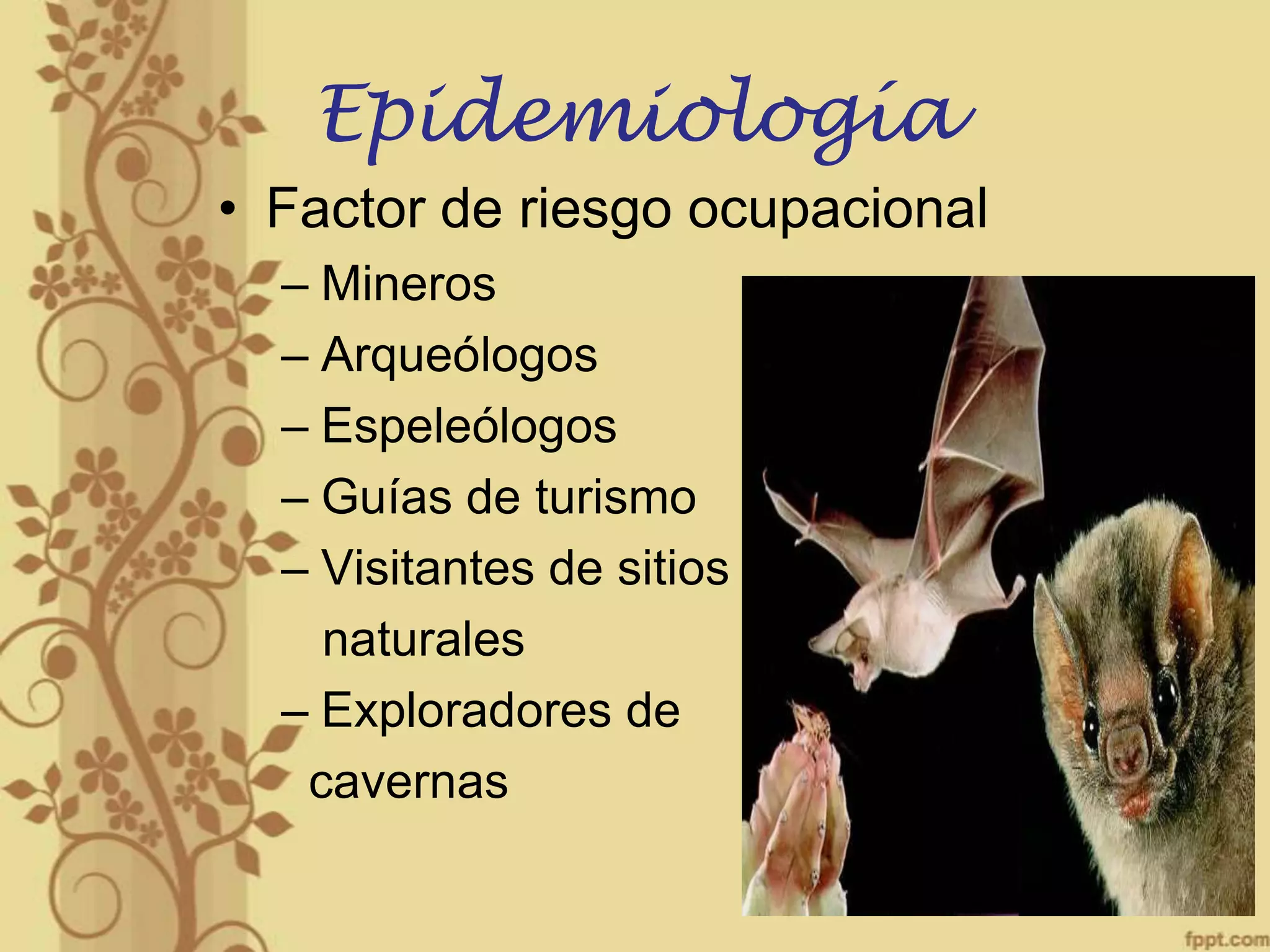 Epidemiología

• Factor de riesgo ocupacional
– Mineros
– Arqueólogos
– Espeleólogos
– Guías de turismo
– Visitantes de sitios naturales
– Exploradores de cavernas

fppt.com